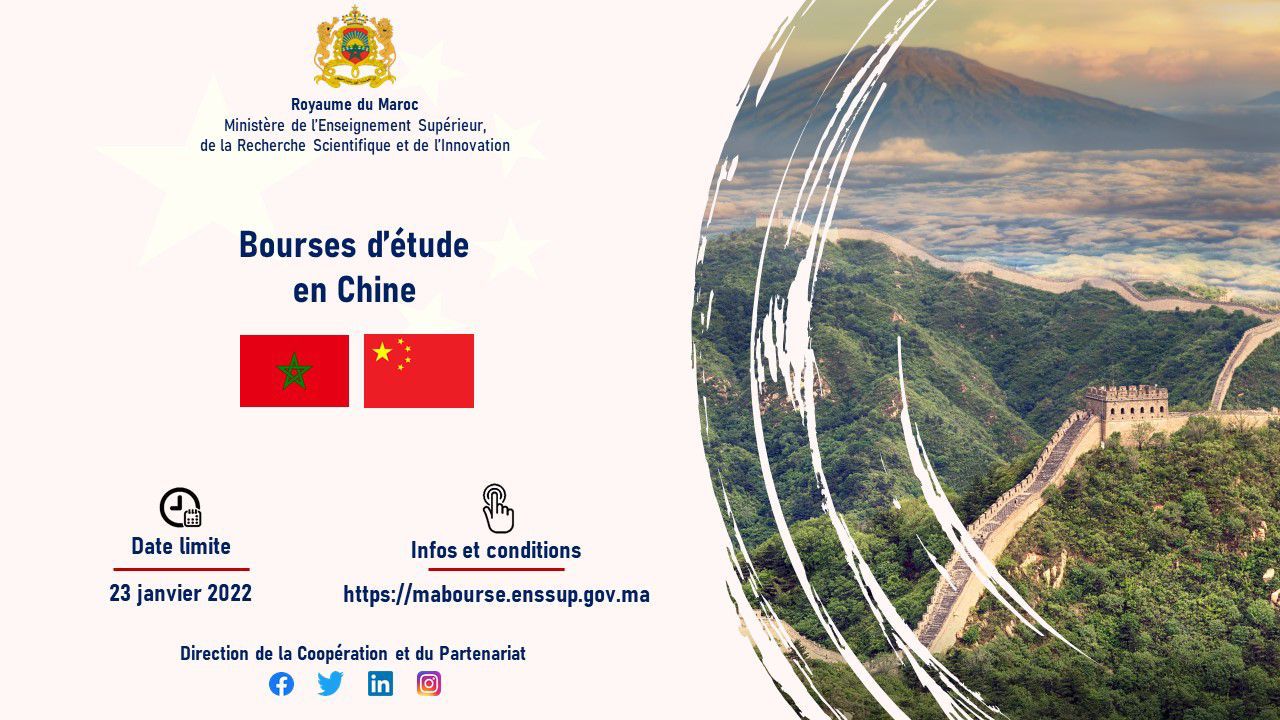 Royaume du Maroc
Ministère de l'Enseignement Supérieur, de la Recherche Scientifique et de l'Innovation

Bourses d'étude en Chine

Date limite
23 janvier 2022

Infos et conditions
https://mabourse.enssup.gov.ma

Direction de la Coopération et du Partenariat